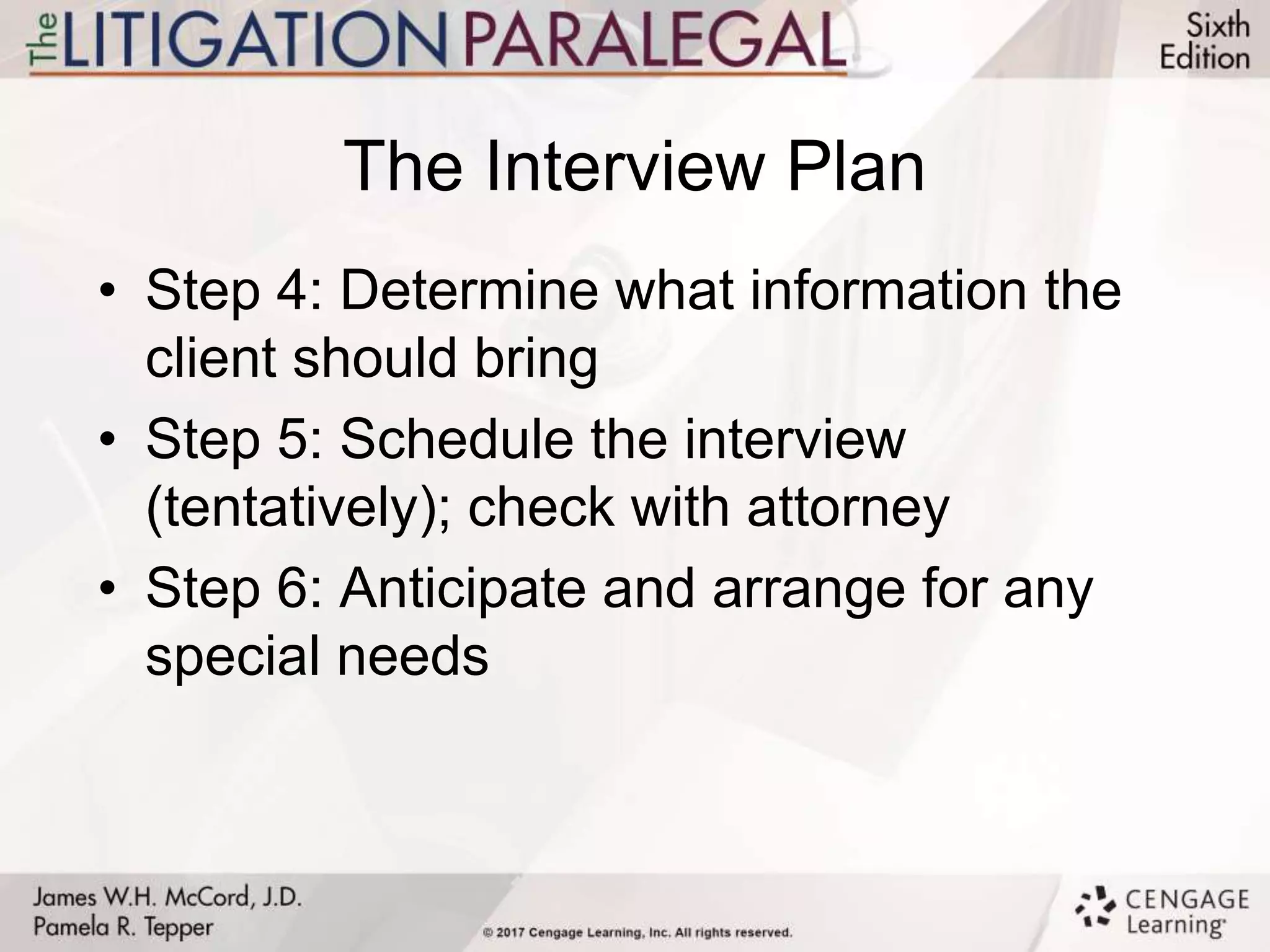 The LITIGATION PARALEGAL

Sixth Edition

The Interview Plan

• Step 4: Determine what information the client should bring
• Step 5: Schedule the interview (tentatively); check with attorney
• Step 6: Anticipate and arrange for any special needs

James W.H. McCord, J.D.
Pamela R. Tepper

© 2017 Cengage Learning, Inc. All rights reserved.

CENGAGE Learning